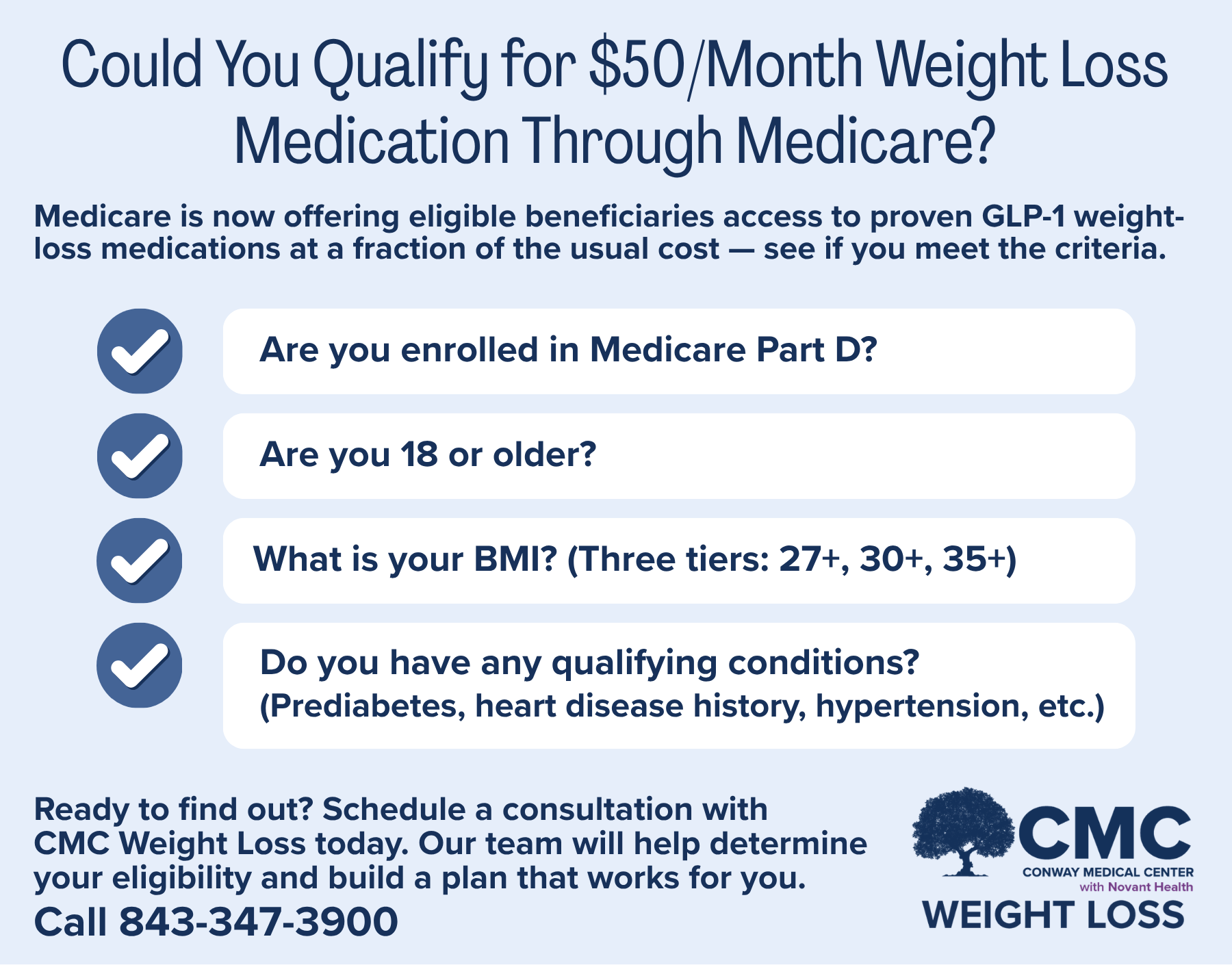 Could You Qualify for \$50/Month Weight Loss Medication Through Medicare?

Medicare is now offering eligible beneficiaries access to proven GLP-1 weight-loss medications at a fraction of the usual cost — see if you meet the criteria.

Are you enrolled in Medicare Part D?

Are you 18 or older?

What is your BMI? (Three tiers: 27+, 30+, 35+)

Do you have any qualifying conditions? (Prediabetes, heart disease history, hypertension, etc.)

Ready to find out? Schedule a consultation with CMC Weight Loss today. Our team will help determine your eligibility and build a plan that works for you.

Call 843-347-3900

CMC
CONWAY MEDICAL CENTER
with Novant Health
WEIGHT LOSS